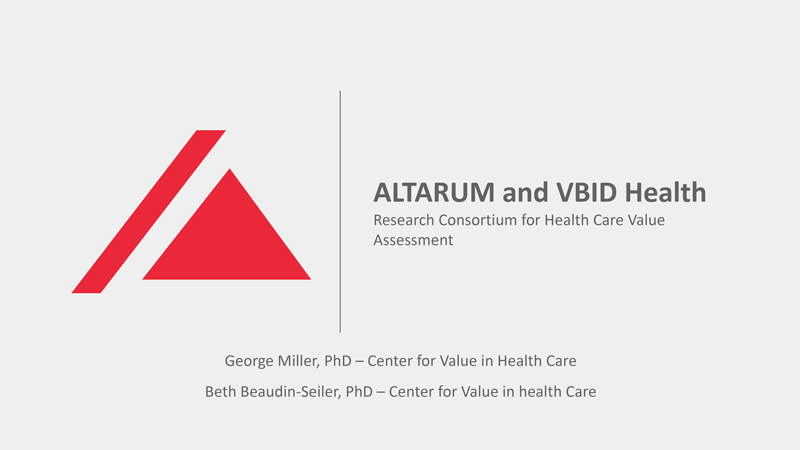 ALTARUM and VBID Health

Research Consortium for Health Care Value Assessment

George Miller, PhD – Center for Value in Health Care

Beth Beaudin-Seiler, PhD – Center for Value in health Care